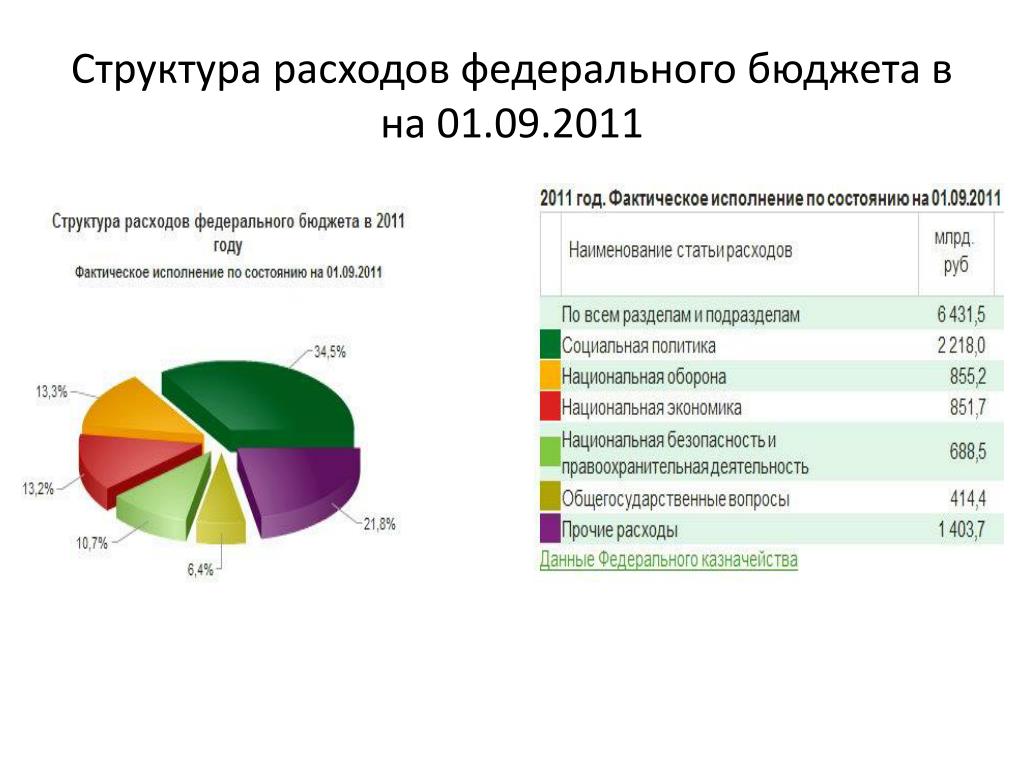 Структура расходов федерального бюджета в на 01.09.2011

Структура расходов федерального бюджета в 2011 году
Фактическое исполнение по состоянию на 01.09.2011

34,5%
13,3%
13,2%
10,7%
6,4%
21,8%

2011 год. Фактическое исполнение по состоянию на 01.09.2011

| Наименование статьи расходов | млрд. руб |
|---|---|
| По всем разделам и подразделам | 6 431,5 |
| Социальная политика | 2 218,0 |
| Национальная оборона | 855,2 |
| Национальная экономика | 851,7 |
| Национальная безопасность и правоохранительная деятельность | 688,5 |
| Общегосударственные вопросы | 414,4 |
| Прочие расходы | 1 403,7 |

Данные Федерального казначейства